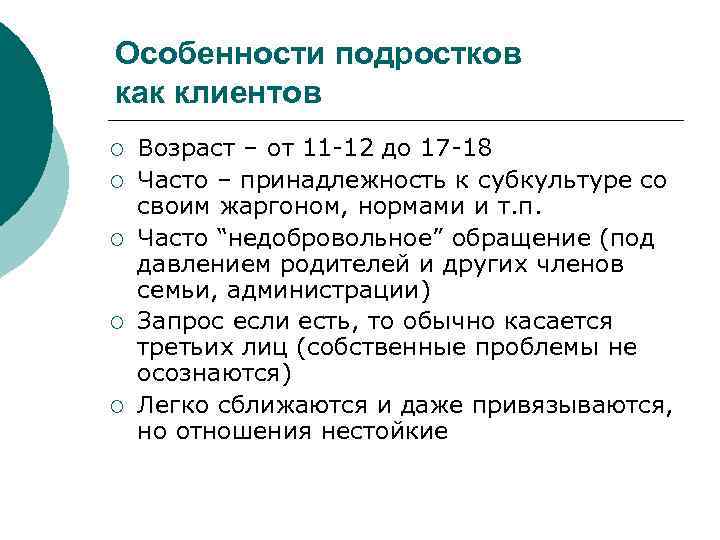 Особенности подростков как клиентов

○ Возраст – от 11-12 до 17-18
○ Часто – принадлежность к субкультуре со своим жаргоном, нормами и т.п.
○ Часто “недобровольное” обращение (под давлением родителей и других членов семьи, администрации)
○ Запрос если есть, то обычно касается третьих лиц (собственные проблемы не осознаются)
○ Легко сближаются и даже привязываются, но отношения нестойкие